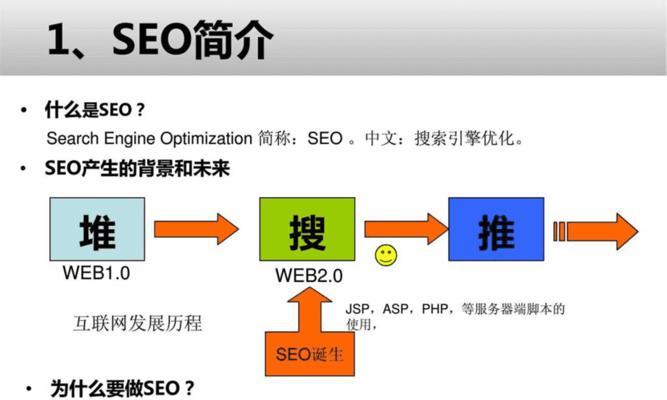 1、SEO简介

• 什么是SEO？

Search Engine Optimization 简称：SEO 。中文：搜索引擎优化。

• SEO产生的背景和未来

堆

WEB1.0

搜

WEB2.0

推

互联网发展历程

JSP，ASP，PHP，等服务器端脚本的使用，

SEO诞生

• 为什么要做SEO？